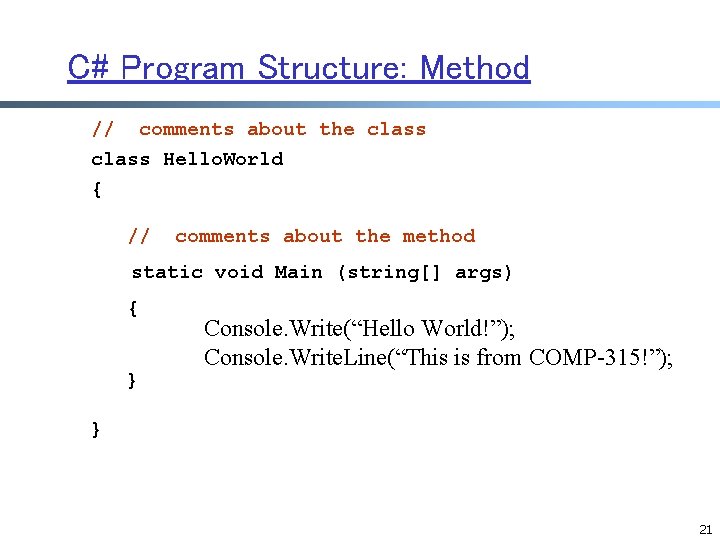 C# Program Structure: Method

// comments about the class
class HelloWorld
{

// comments about the method
static void Main (string[] args)
{
Console.Write(“Hello World!”);
Console.WriteLine(“This is from COMP-315!”);
}

}

21